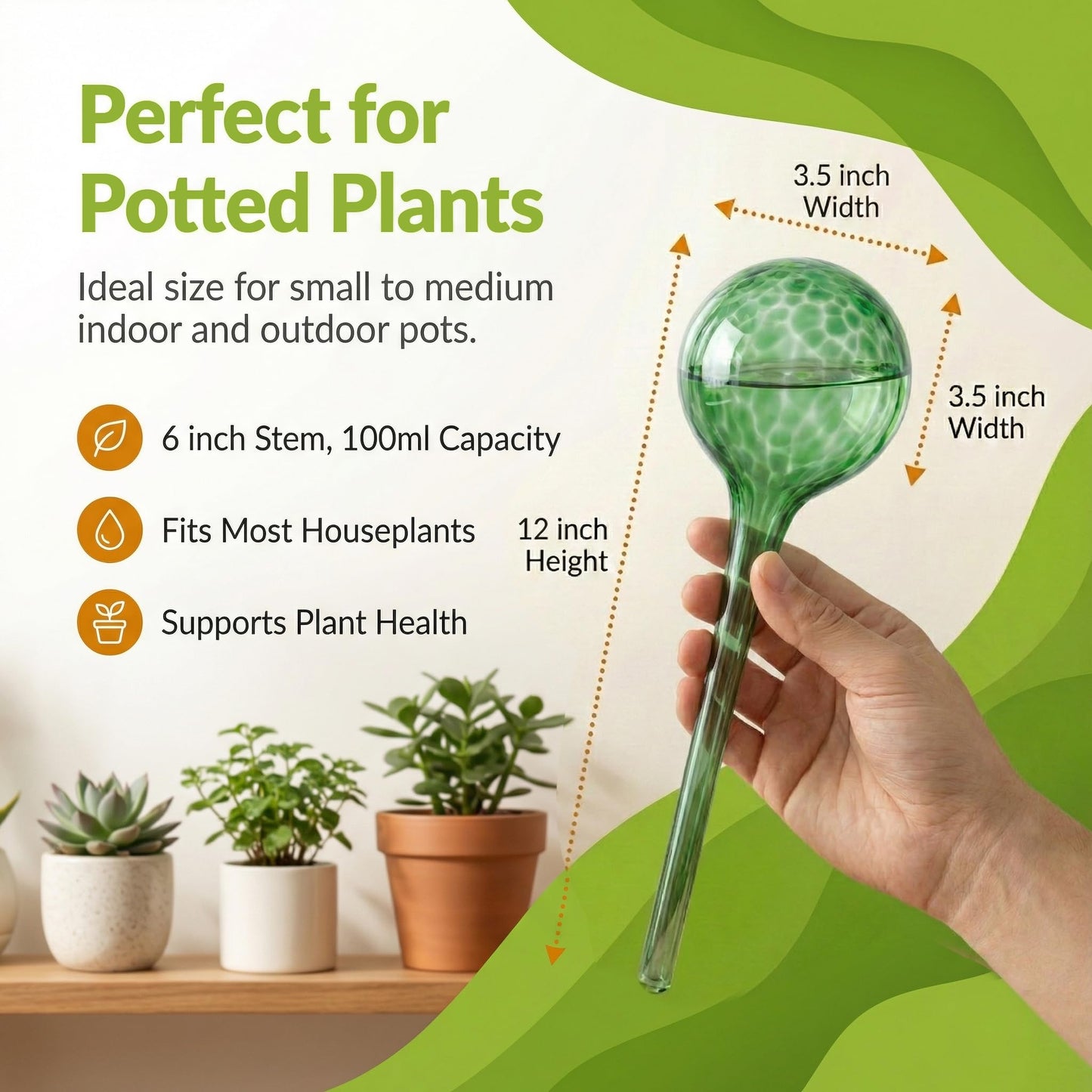 Perfect for Potted Plants

Ideal size for small to medium indoor and outdoor pots.

6 inch Stem, 100ml Capacity

Fits Most Houseplants

Supports Plant Health

3.5 inch Width

3.5 inch Width

12 inch Height